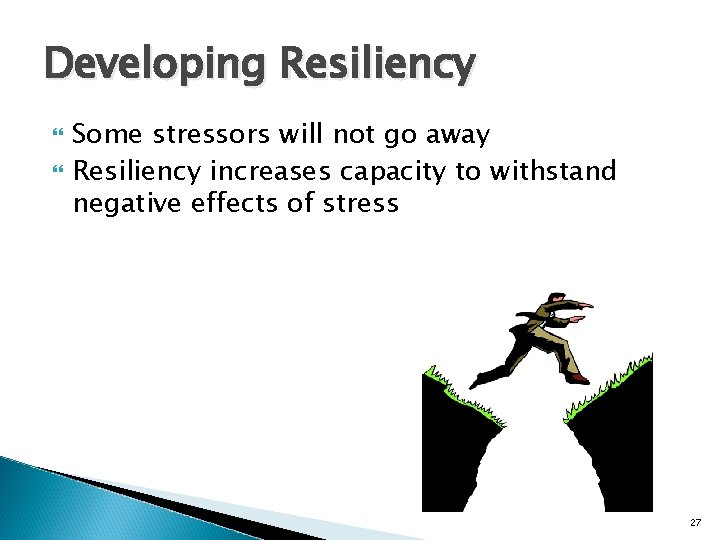 Developing Resiliency

Some stressors will not go away

Resiliency increases capacity to withstand negative effects of stress

27